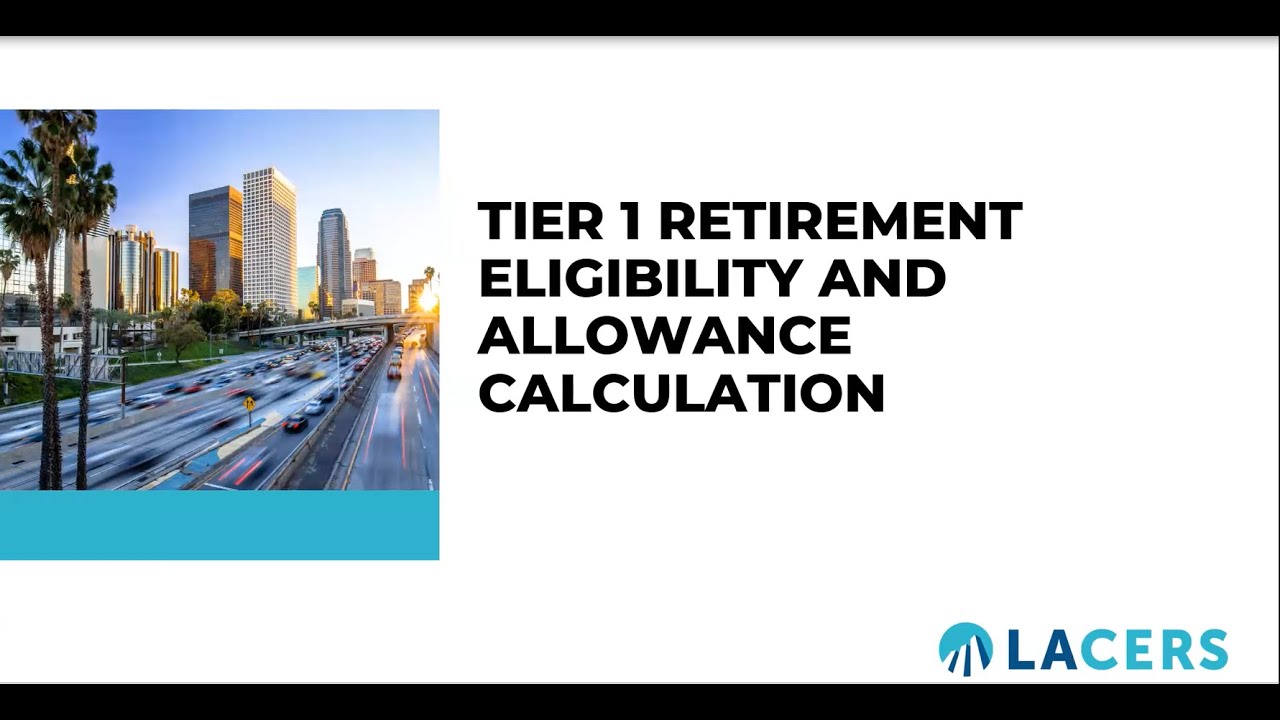 TIER 1 RETIREMENT ELIGIBILITY AND ALLOWANCE CALCULATION

LACERS